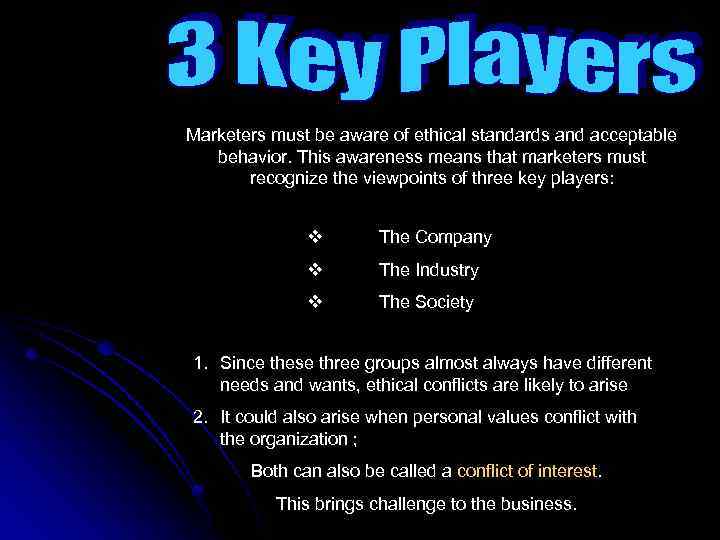 3 Key Players

Marketers must be aware of ethical standards and acceptable behavior. This awareness means that marketers must recognize the viewpoints of three key players:

❖ The Company
❖ The Industry
❖ The Society

1. Since these three groups almost always have different needs and wants, ethical conflicts are likely to arise
2. It could also arise when personal values conflict with the organization ;

Both can also be called a conflict of interest.

This brings challenge to the business.